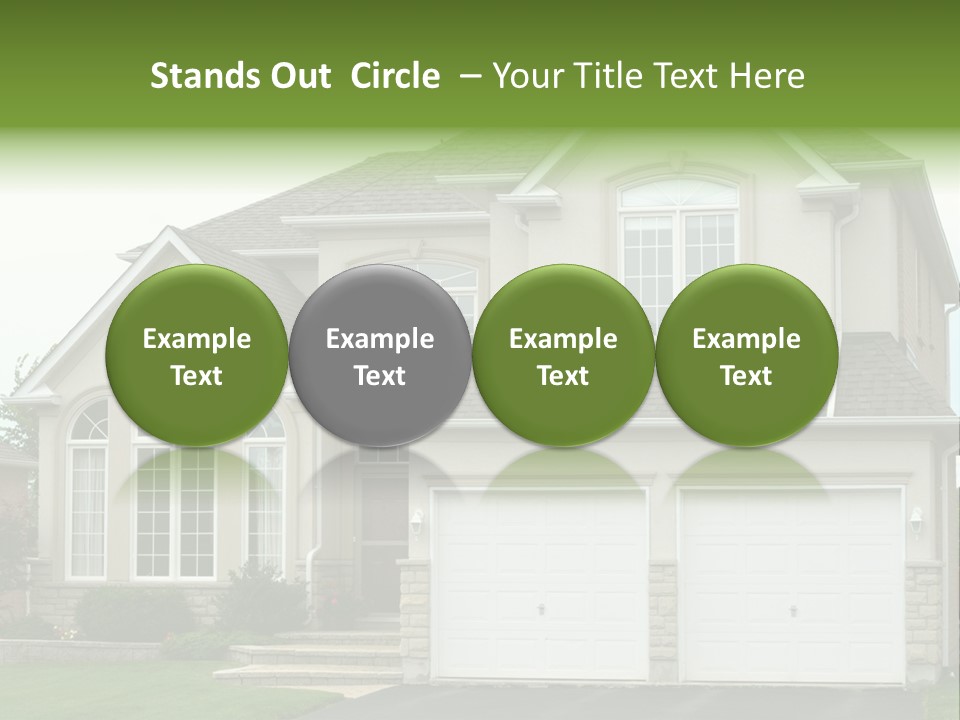 Stands Out Circle – Your Title Text Here

Example Text

Example Text

Example Text

Example Text